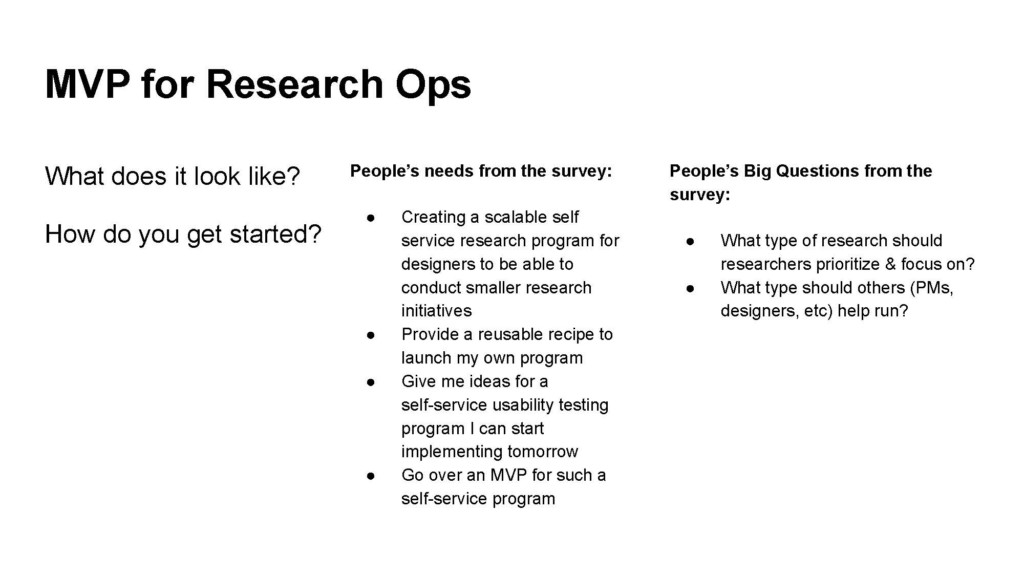 MVP for Research Ops

What does it look like?

How do you get started?

People's needs from the survey:

● Creating a scalable self service research program for designers to be able to conduct smaller research initiatives
● Provide a reusable recipe to launch my own program
● Give me ideas for a self-service usability testing program I can start implementing tomorrow
● Go over an MVP for such a self-service program

People's Big Questions from the survey:

● What type of research should researchers prioritize & focus on?
● What type should others (PMs, designers, etc) help run?